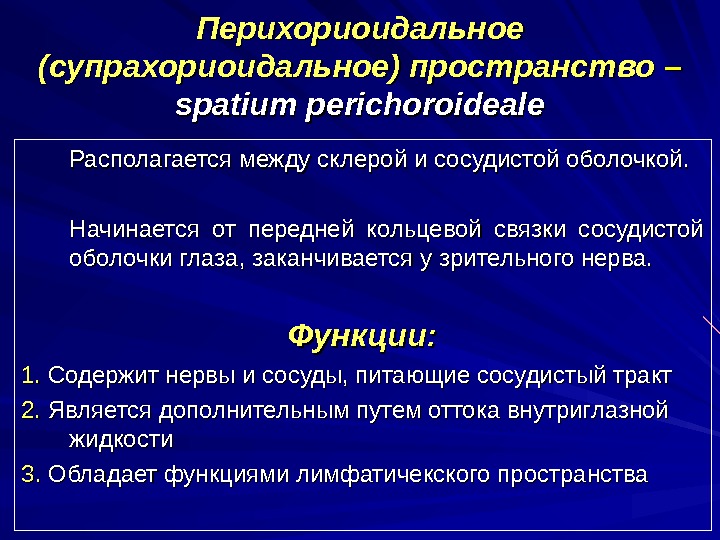 Перихориоидальное (супрахориоидальное) пространство – spatium perichoroideale

Располагается между склерой и сосудистой оболочкой.

Начинается от передней кольцевой связки сосудистой оболочки глаза, заканчивается у зрительного нерва.

Функции:

1. Содержит нервы и сосуды, питающие сосудистый тракт

2. Является дополнительным путем оттока внутриглазной жидкости

3. Обладает функциями лимфатичекского пространства